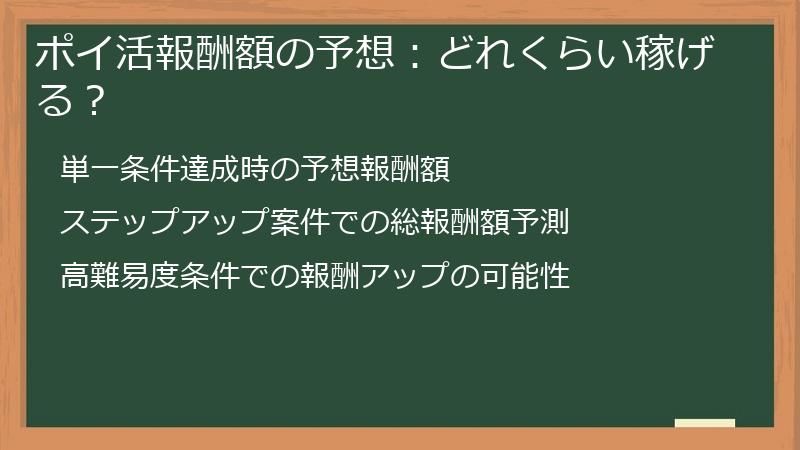 ポイ活報酬額の予想：どれくらい稼げる？

単一条件達成時の予想報酬額

ステップアップ案件での総報酬額予測

高難易度条件での報酬アップの可能性